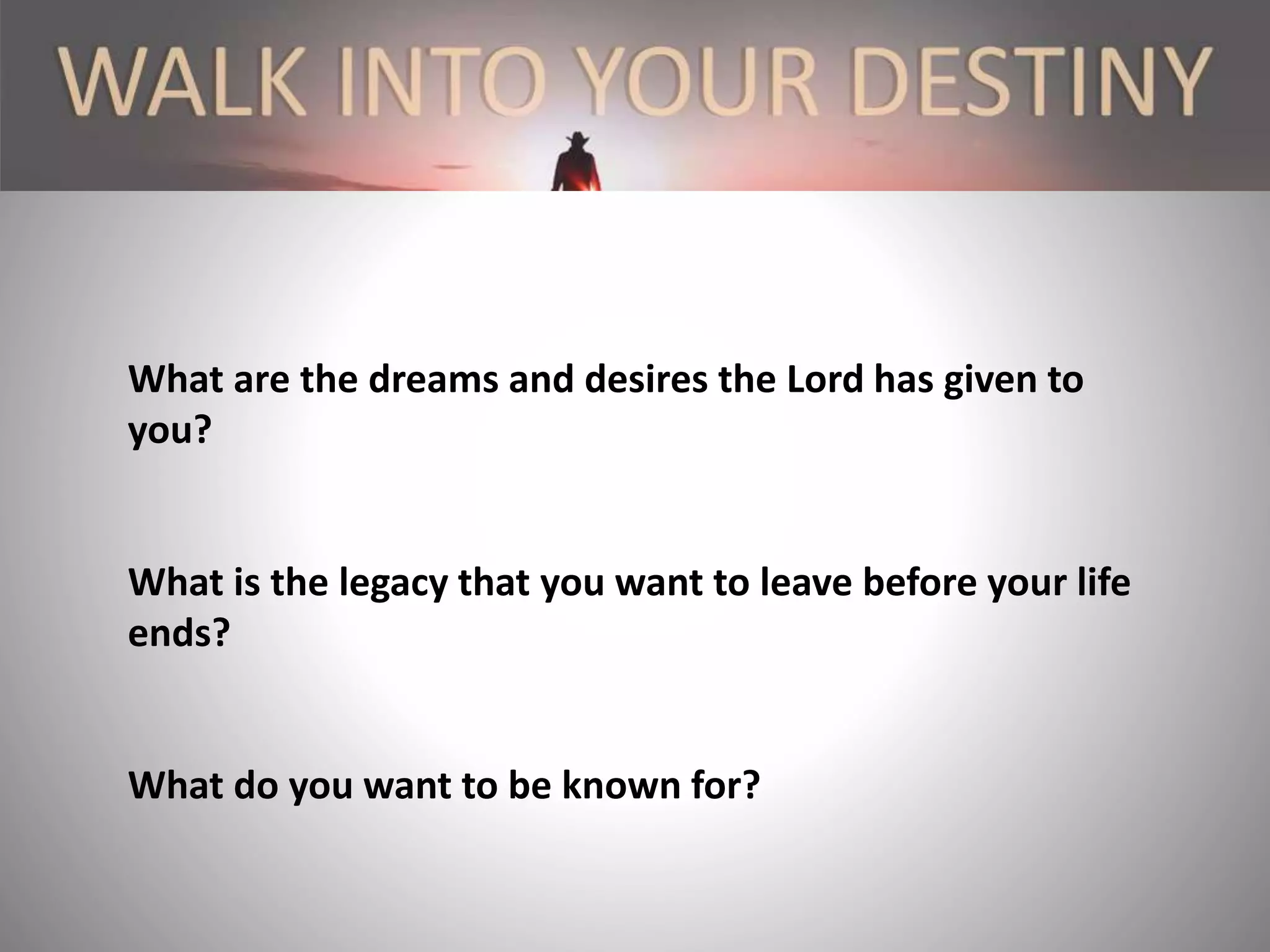 WALK INTO YOUR DESTINY

What are the dreams and desires the Lord has given to you?

What is the legacy that you want to leave before your life ends?

What do you want to be known for?